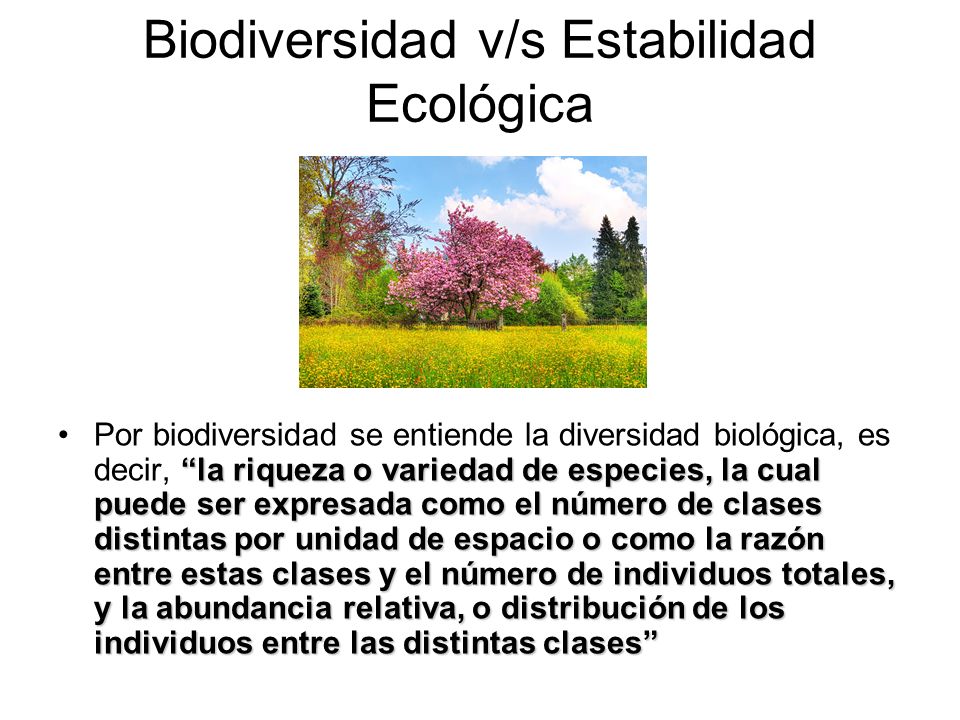 Biodiversidad v/s Estabilidad Ecológica

• Por biodiversidad se entiende la diversidad biológica, es decir, “la riqueza o variedad de especies, la cual puede ser expresada como el número de clases distintas por unidad de espacio o como la razón entre estas clases y el número de individuos totales, y la abundancia relativa, o distribución de los individuos entre las distintas clases”